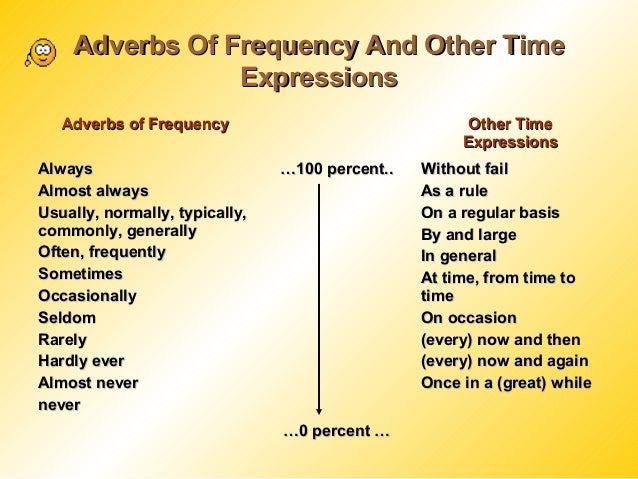 Adverbs Of Frequency And Other Time Expressions

Adverbs of Frequency

Always
Almost always
Usually, normally, typically, commonly, generally
Often, frequently
Sometimes
Occasionally
Seldom
Rarely
Hardly ever
Almost never
never

…100 percent..

…0 percent …

Other Time Expressions

Without fail
As a rule
On a regular basis
By and large
In general
At time, from time to time
On occasion
(every) now and then
(every) now and again
Once in a (great) while